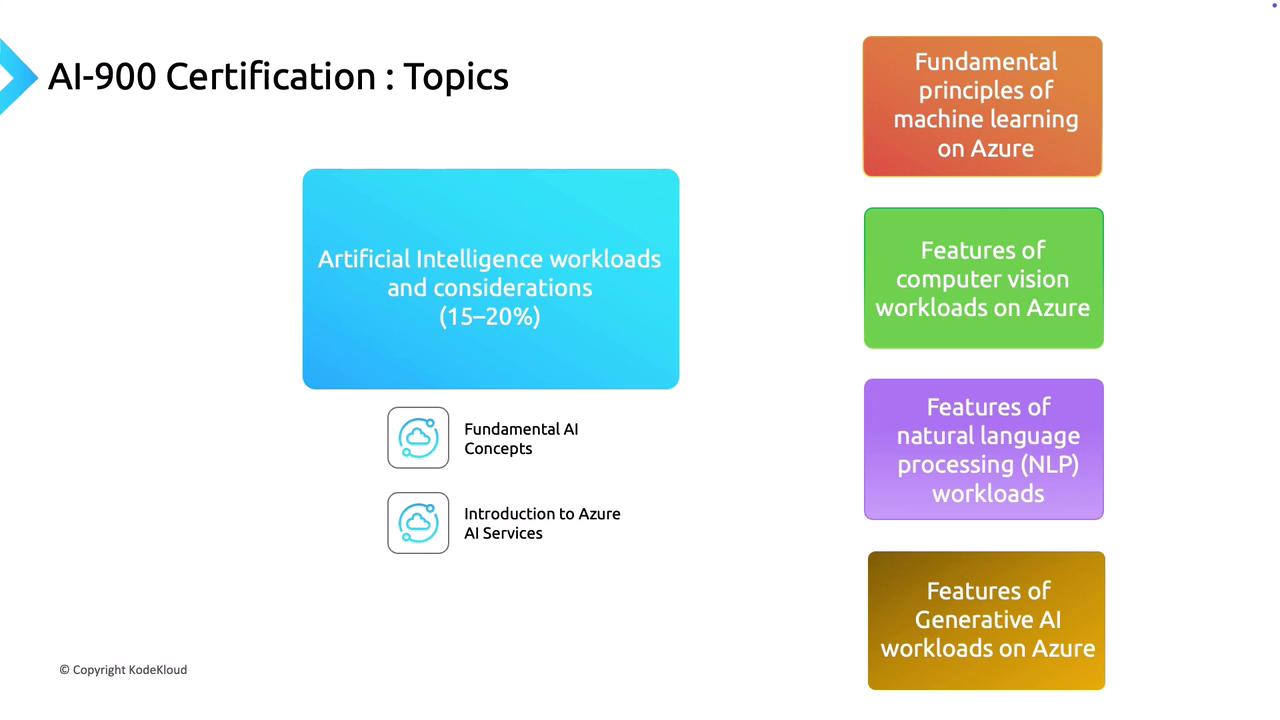 AI-900 Certification : Topics

Artificial Intelligence workloads and considerations (15–20%)

Fundamental AI Concepts

Introduction to Azure AI Services

Fundamental principles of machine learning on Azure

Features of computer vision workloads on Azure

Features of natural language processing (NLP) workloads

Features of Generative AI workloads on Azure

© Copyright KodeKloud